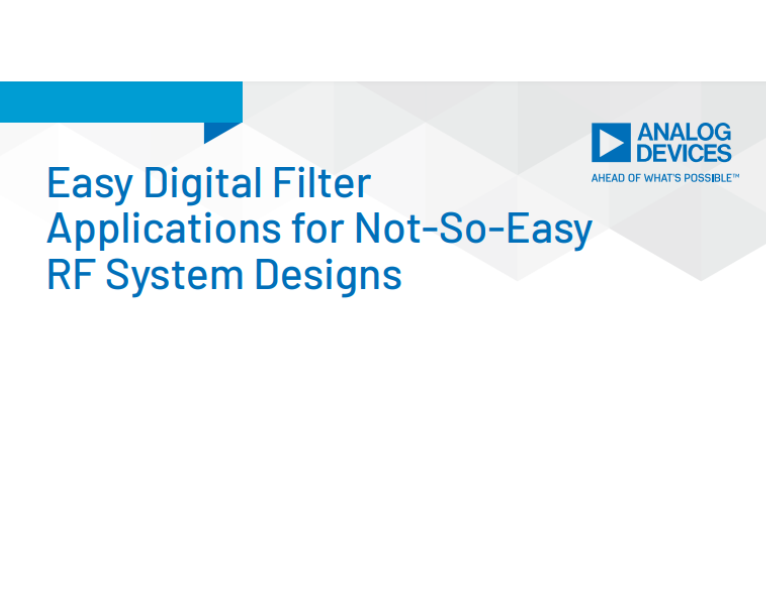 ANALOG DEVICES
AHEAD OF WHAT'S POSSIBLE™

Easy Digital Filter Applications for Not-So-Easy RF System Designs